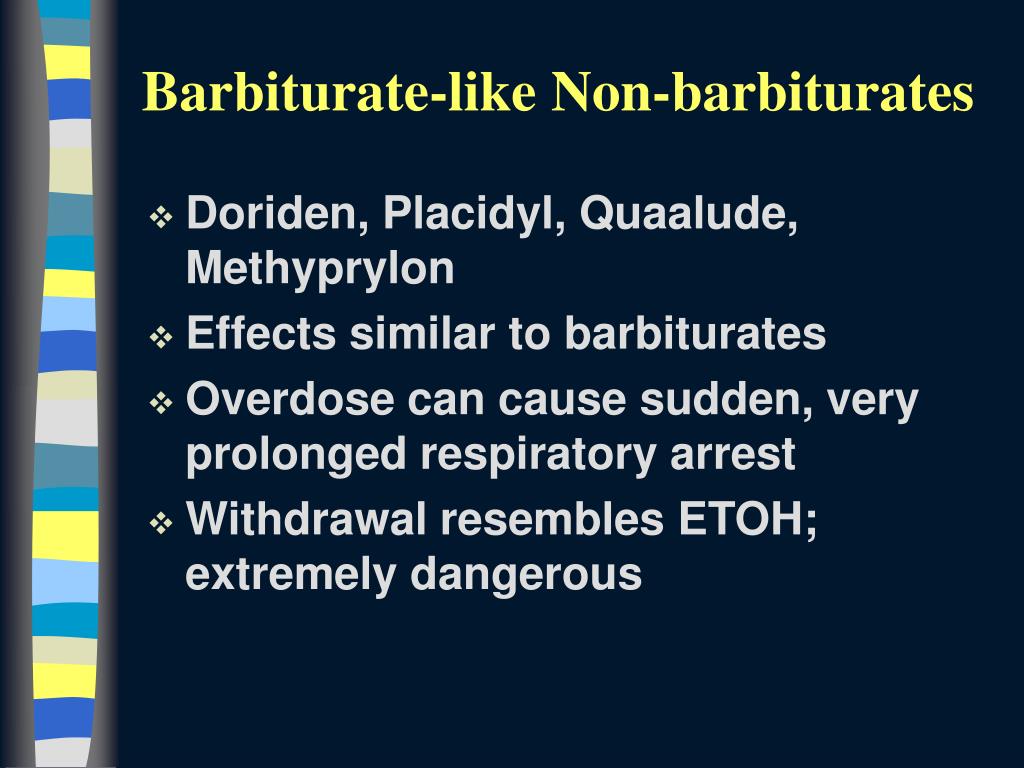 Barbiturate-like Non-barbiturates

❖ Doriden, Placidyl, Quaalude, Methyprylon
❖ Effects similar to barbiturates
❖ Overdose can cause sudden, very prolonged respiratory arrest
❖ Withdrawal resembles ETOH; extremely dangerous